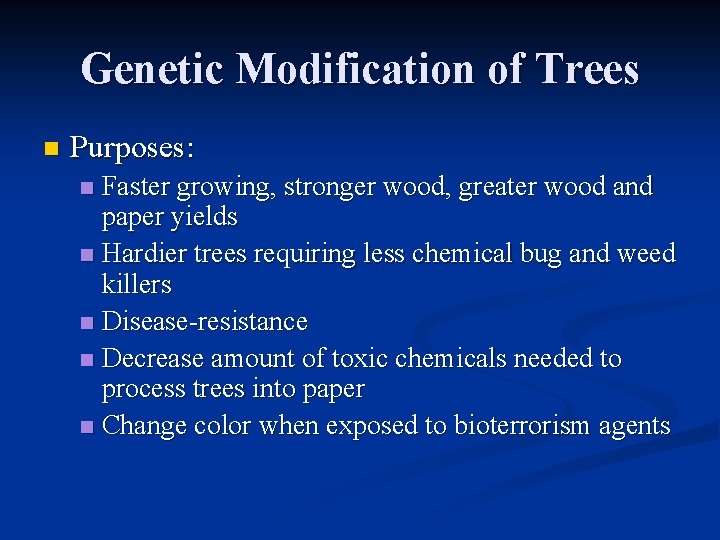 Genetic Modification of Trees

Purposes:

Faster growing, stronger wood, greater wood and paper yields

Hardier trees requiring less chemical bug and weed killers

Disease-resistance

Decrease amount of toxic chemicals needed to process trees into paper

Change color when exposed to bioterrorism agents